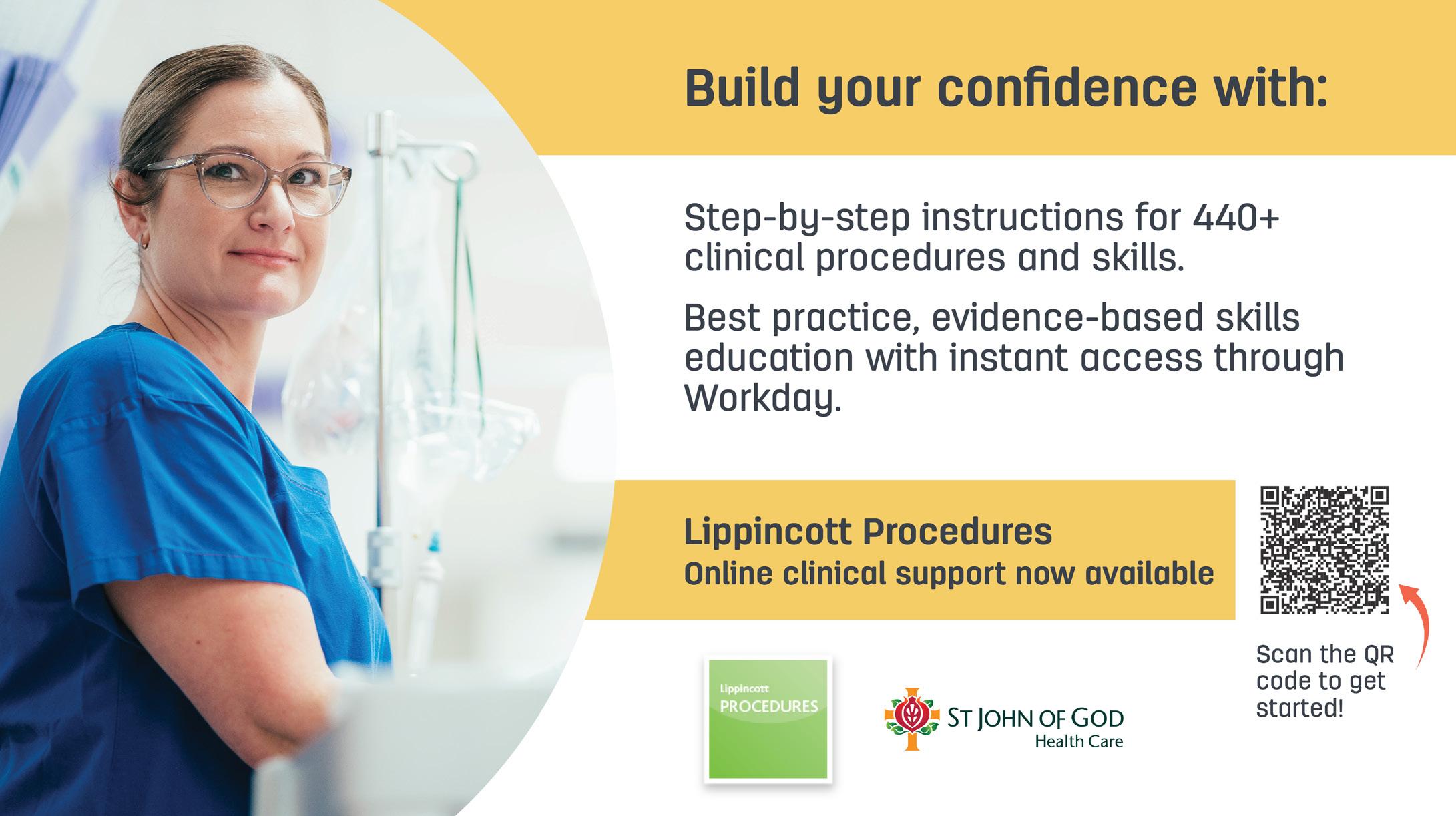 Build your confidence with:

Step-by-step instructions for 440+ clinical procedures and skills.

Best practice, evidence-based skills education with instant access through Workday.

Lippincott Procedures
Online clinical support now available

Scan the QR code to get started!

Lippincott
PROCEDURES

ST JOHN OF GOD
Health Care